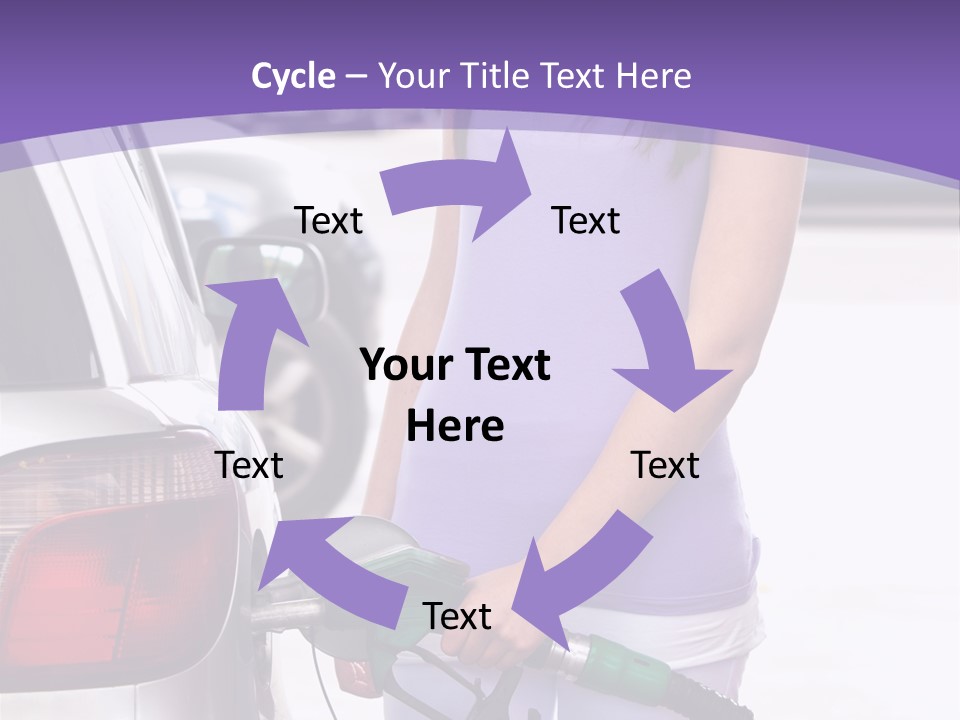 Cycle – Your Title Text Here

Text

Text

Your Text Here

Text

Text

Text